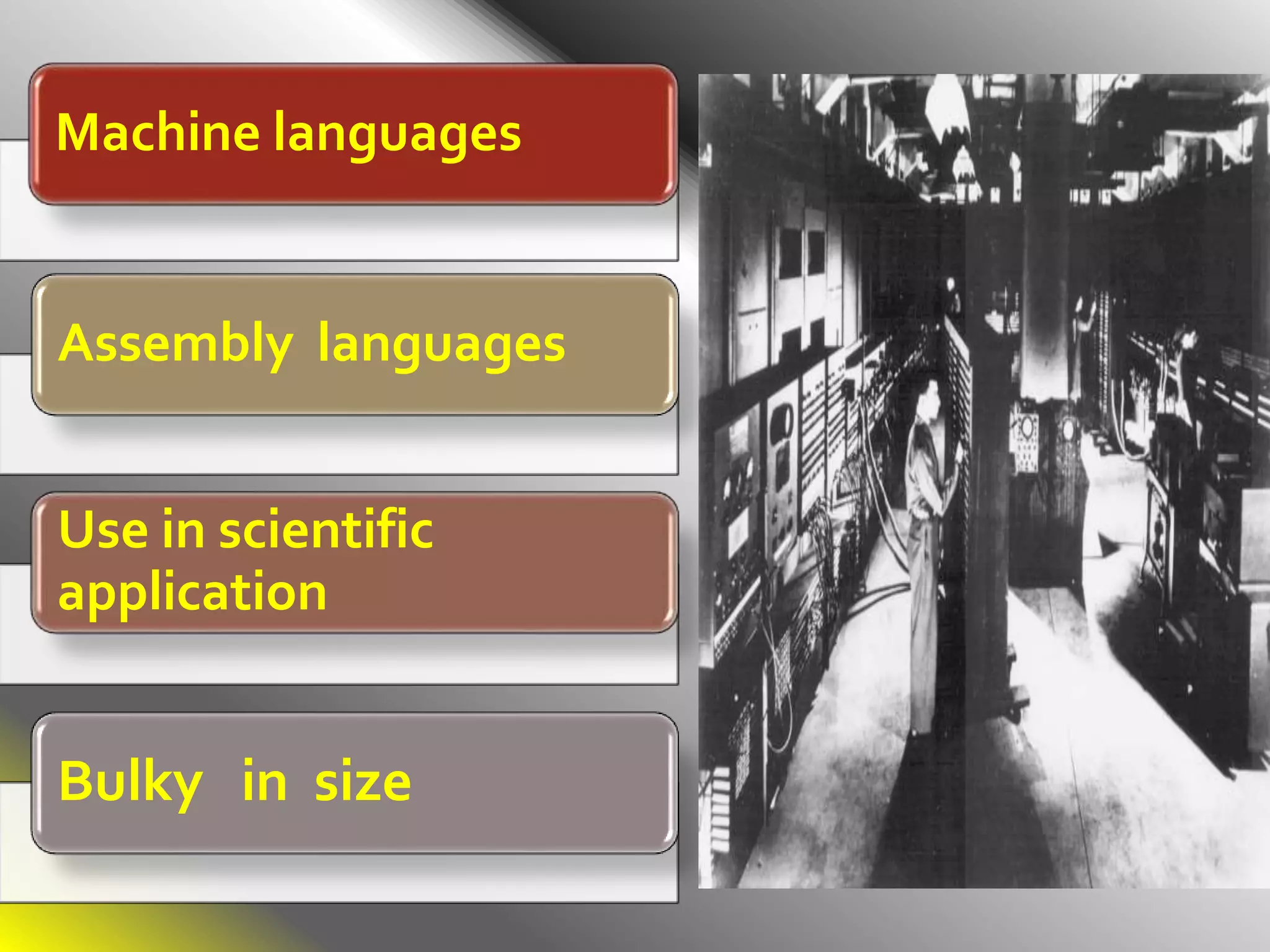 Machine languages

Assembly languages

Use in scientific application

Bulky in size